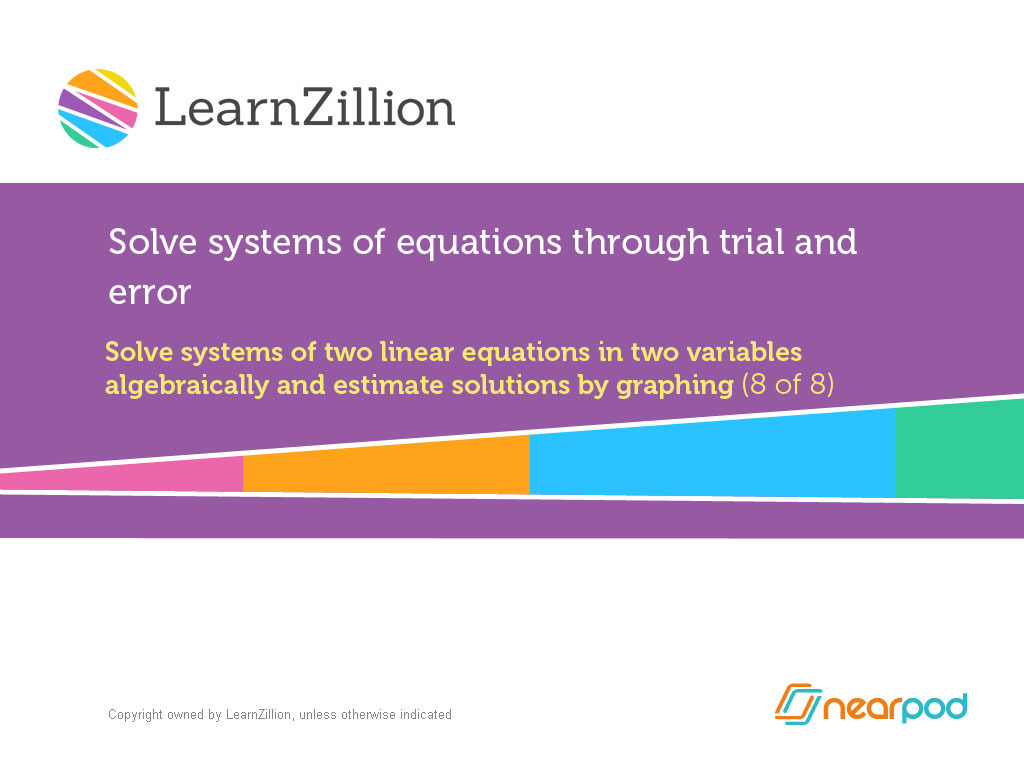 LearnZillion

Solve systems of equations through trial and error

Solve systems of two linear equations in two variables algebraically and estimate solutions by graphing (8 of 8)

Copyright owned by LearnZillion, unless otherwise indicated

nearpod